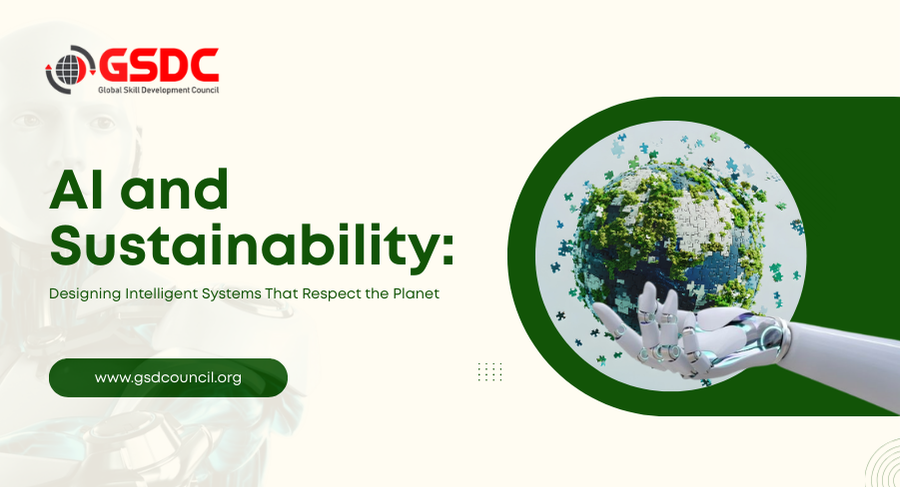 GSDC
Global Skill Development Council

AI and Sustainability:

Designing Intelligent Systems That Respect the Planet

www.gsdcouncil.org